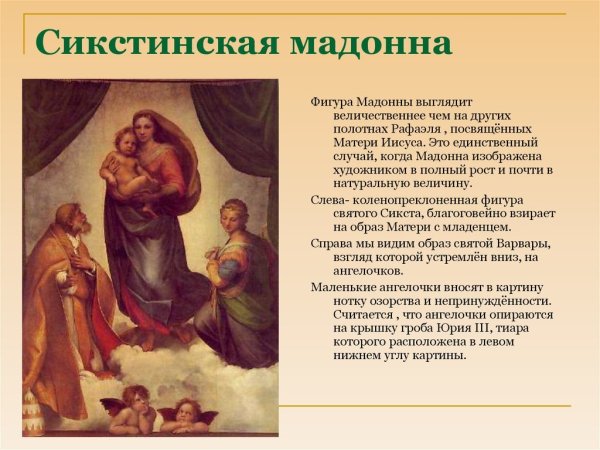 Сикстинская мадонна

Фигура Мадонны выглядит величественнее чем на других полотнах Рафаэля , посвящённых Матери Иисуса. Это единственный случай, когда Мадонна изображена художником в полный рост и почти в натуральную величину.

Слева- коленопреклоненная фигура святого Сикста, благоговейно взирает на образ Матери с младенцем.

Справа мы видим образ святой Варвары, взгляд которой устремлён вниз, на ангелочков.

Маленькие ангелочки вносят в картину нотку озорства и непринуждённости. Считается , что ангелочки опираются на крышку гроба Юрия III, тиара которого расположена в левом нижнем углу картины.